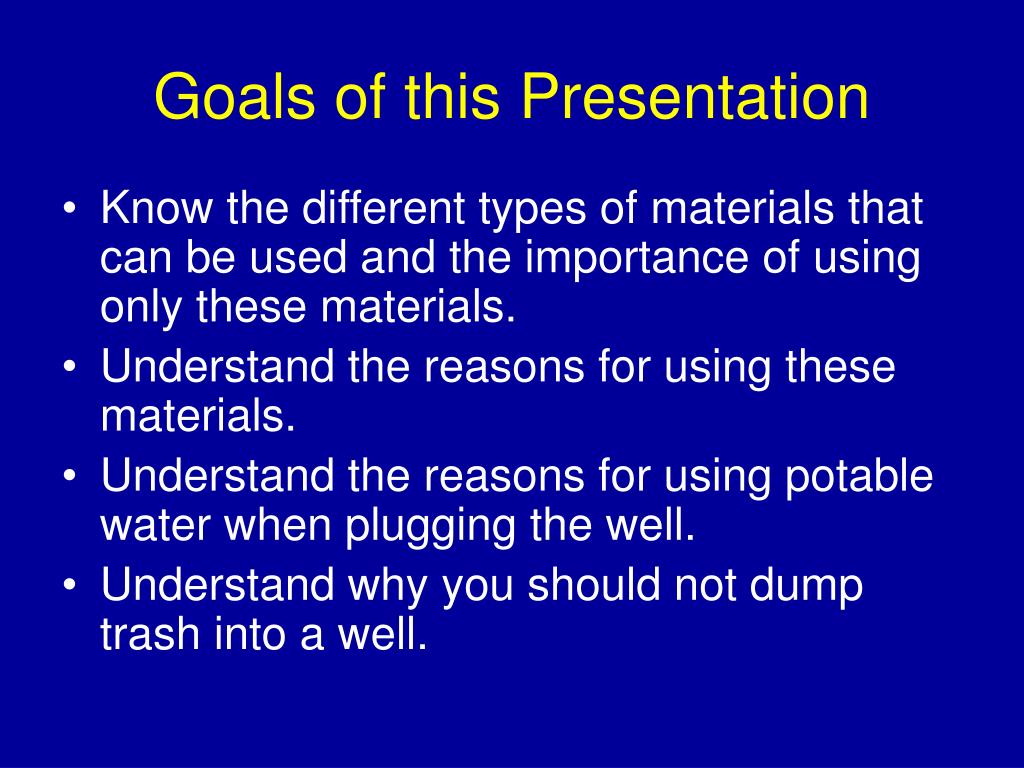 Goals of this Presentation

• Know the different types of materials that can be used and the importance of using only these materials.
• Understand the reasons for using these materials.
• Understand the reasons for using potable water when plugging the well.
• Understand why you should not dump trash into a well.